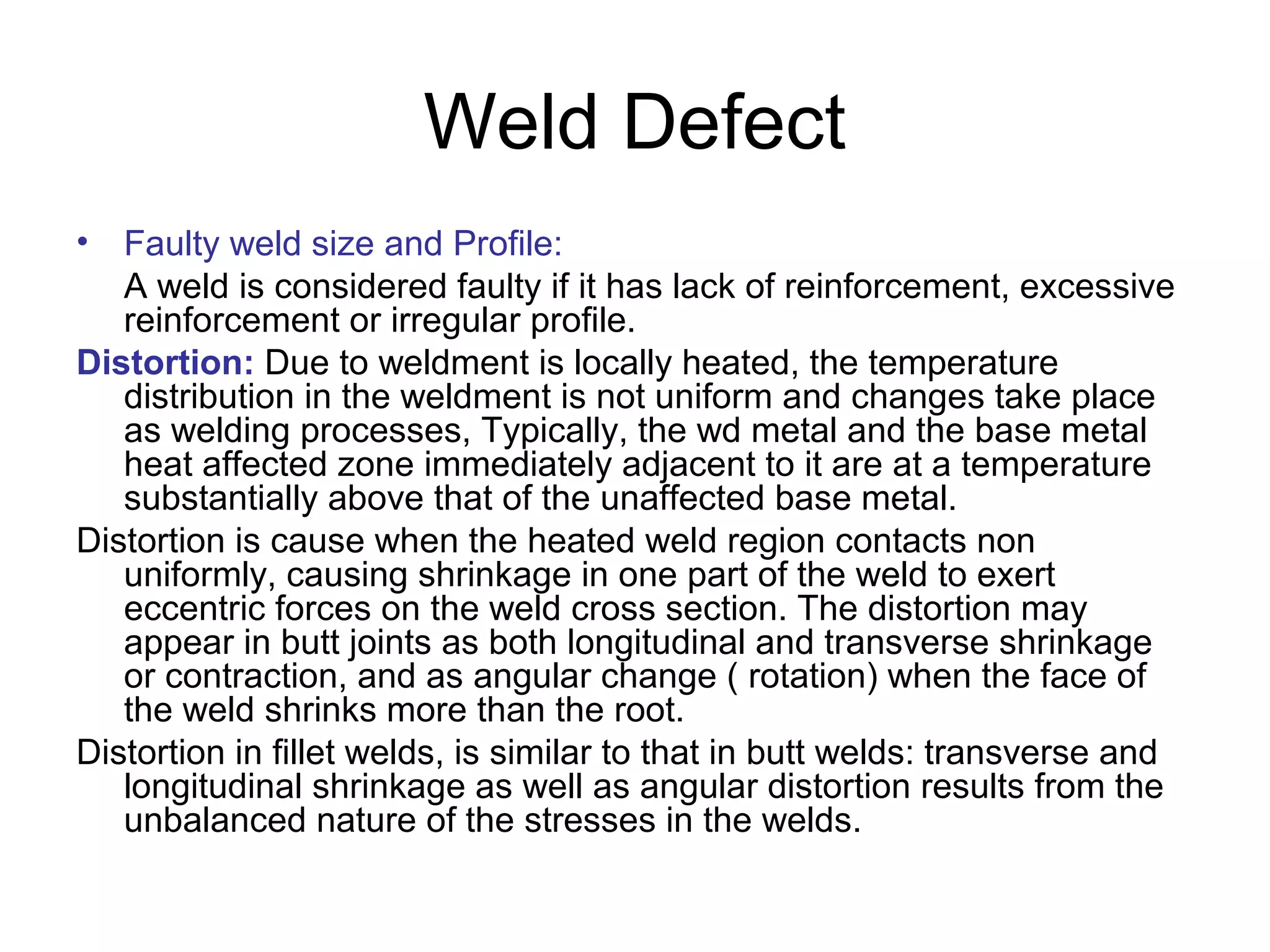 Weld Defect

• Faulty weld size and Profile:

A weld is considered faulty if it has lack of reinforcement, excessive reinforcement or irregular profile.

Distortion: Due to weldment is locally heated, the temperature distribution in the weldment is not uniform and changes take place as welding processes, Typically, the wd metal and the base metal heat affected zone immediately adjacent to it are at a temperature substantially above that of the unaffected base metal.

Distortion is cause when the heated weld region contacts non uniformly, causing shrinkage in one part of the weld to exert eccentric forces on the weld cross section. The distortion may appear in butt joints as both longitudinal and transverse shrinkage or contraction, and as angular change ( rotation) when the face of the weld shrinks more than the root.

Distortion in fillet welds, is similar to that in butt welds: transverse and longitudinal shrinkage as well as angular distortion results from the unbalanced nature of the stresses in the welds.